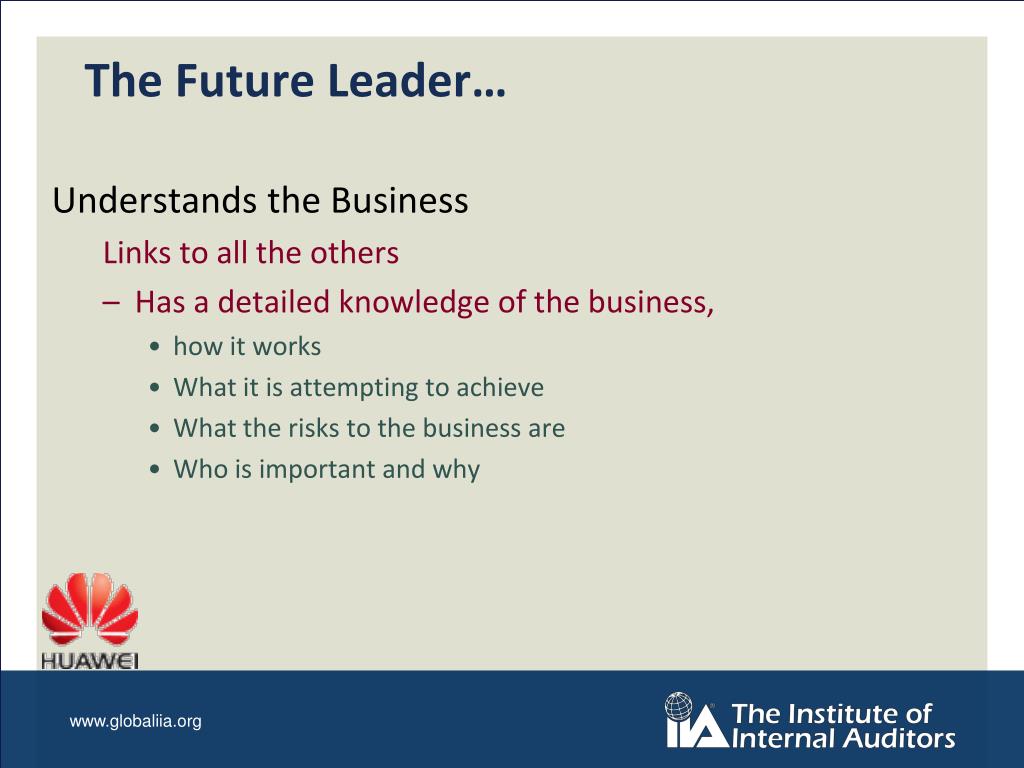 The Future Leader…

Understands the Business

Links to all the others

– Has a detailed knowledge of the business,

• how it works
• What it is attempting to achieve
• What the risks to the business are
• Who is important and why

HUAWEI

www.globaliia.org

IIA The Institute of Internal Auditors